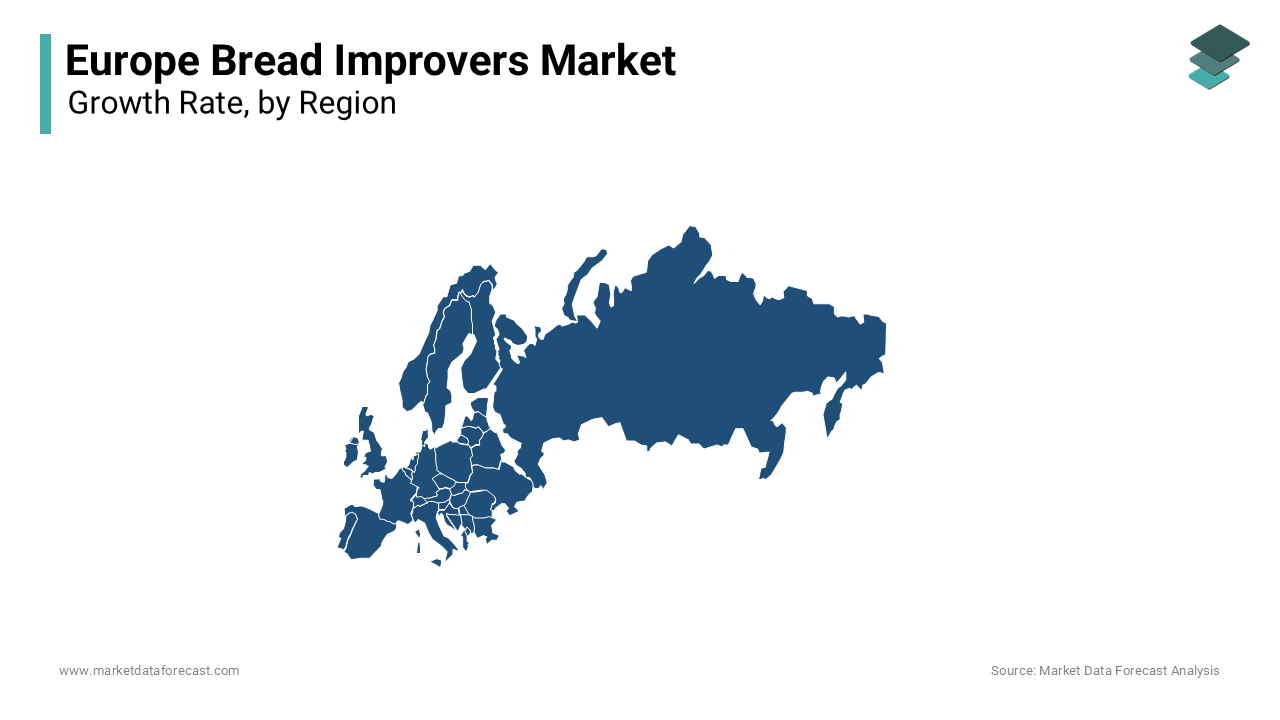 Europe Bread Improvers Market
Growth Rate, by Region

www.marketdataforecast.com

Source: Market Data Forecast Analysis